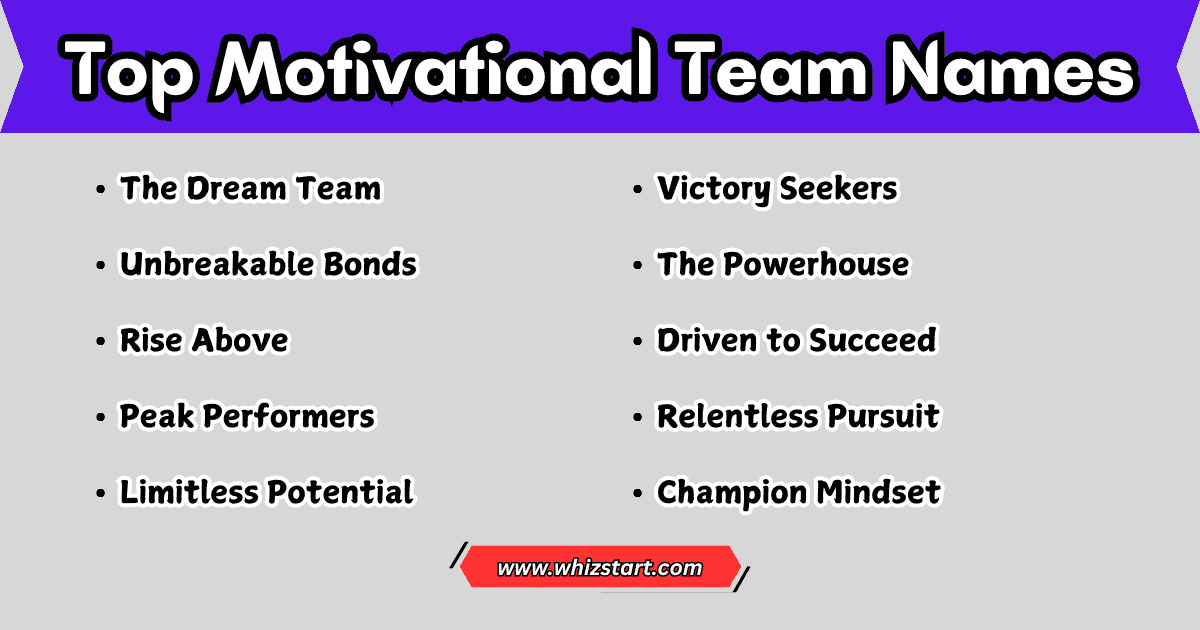 Top Motivational Team Names

- The Dream Team
- Unbreakable Bonds
- Rise Above
- Peak Performers
- Limitless Potential

- Victory Seekers
- The Powerhouse
- Driven to Succeed
- Relentless Pursuit
- Champion Mindset

www.whizstart.com